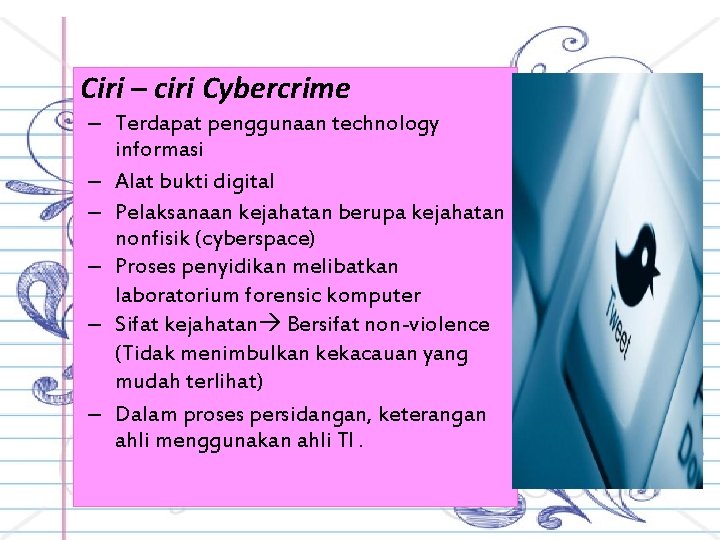 Ciri – ciri Cybercrime

– Terdapat penggunaan technology informasi
– Alat bukti digital
– Pelaksanaan kejahatan berupa kejahatan nonfisik (cyberspace)
– Proses penyidikan melibatkan laboratorium forensic komputer
– Sifat kejahatan→ Bersifat non-violence (Tidak menimbulkan kekacauan yang mudah terlihat)
– Dalam proses persidangan, keterangan ahli menggunakan ahli TI .

Tweet